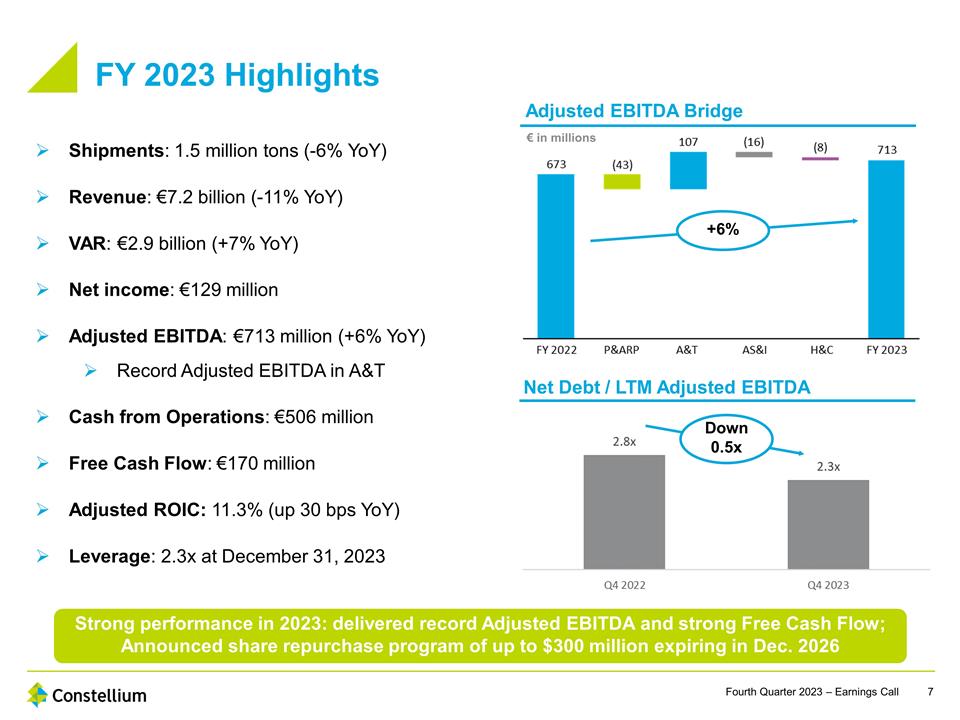 FY 2023 Highlights

➢ **Shipments**: 1.5 million tons (-6% YoY)

➢ **Revenue**: €7.2 billion (-11% YoY)

➢ **VAR**: €2.9 billion (+7% YoY)

➢ **Net income**: €129 million

➢ **Adjusted EBITDA**: €713 million (+6% YoY)

➢ Record Adjusted EBITDA in A&T

➢ **Cash from Operations**: €506 million

➢ **Free Cash Flow**: €170 million

➢ **Adjusted ROIC:** 11.3% (up 30 bps YoY)

➢ **Leverage**: 2.3x at December 31, 2023

Adjusted EBITDA Bridge

€ in millions

673
(43)
107
(16)
(8)
713

+6%

FY 2022 P&ARP A&T AS&I H&C FY 2023

Net Debt / LTM Adjusted EBITDA

2.8x
Down 0.5x
2.3x

Q4 2022 Q4 2023

Strong performance in 2023: delivered record Adjusted EBITDA and strong Free Cash Flow; Announced share repurchase program of up to $300 million expiring in Dec. 2026

Constellium

Fourth Quarter 2023 – Earnings Call 7